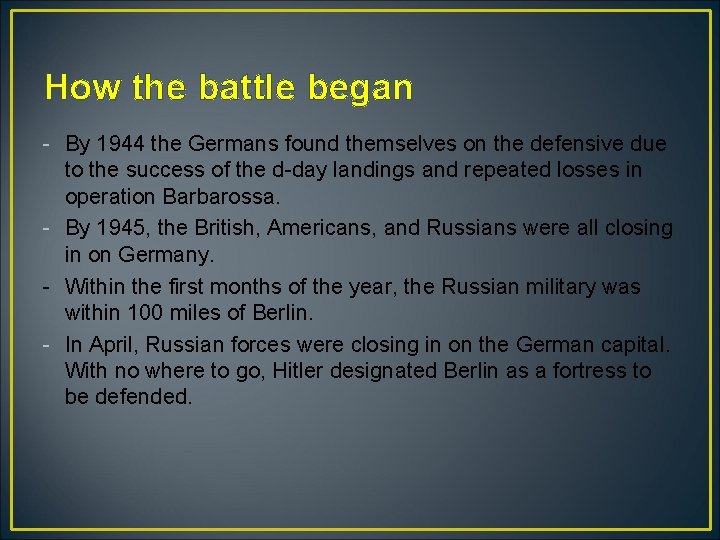 How the battle began

- By 1944 the Germans found themselves on the defensive due to the success of the d-day landings and repeated losses in operation Barbarossa.
- By 1945, the British, Americans, and Russians were all closing in on Germany.
- Within the first months of the year, the Russian military was within 100 miles of Berlin.
- In April, Russian forces were closing in on the German capital. With no where to go, Hitler designated Berlin as a fortress to be defended.